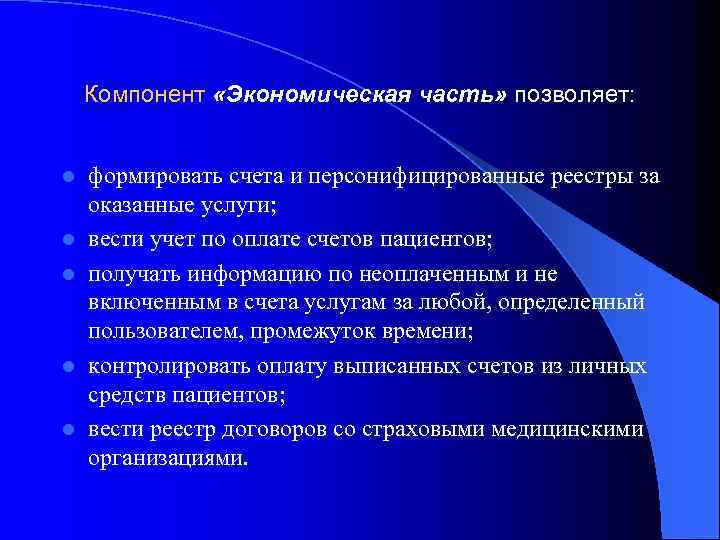 Компонент «Экономическая часть» позволяет:

- формировать счета и персонифицированные реестры за оказанные услуги;
- вести учет по оплате счетов пациентов;
- получать информацию по неоплаченным и не включенным в счета услугам за любой, определенный пользователем, промежуток времени;
- контролировать оплату выписанных счетов из личных средств пациентов;
- вести реестр договоров со страховыми медицинскими организациями.